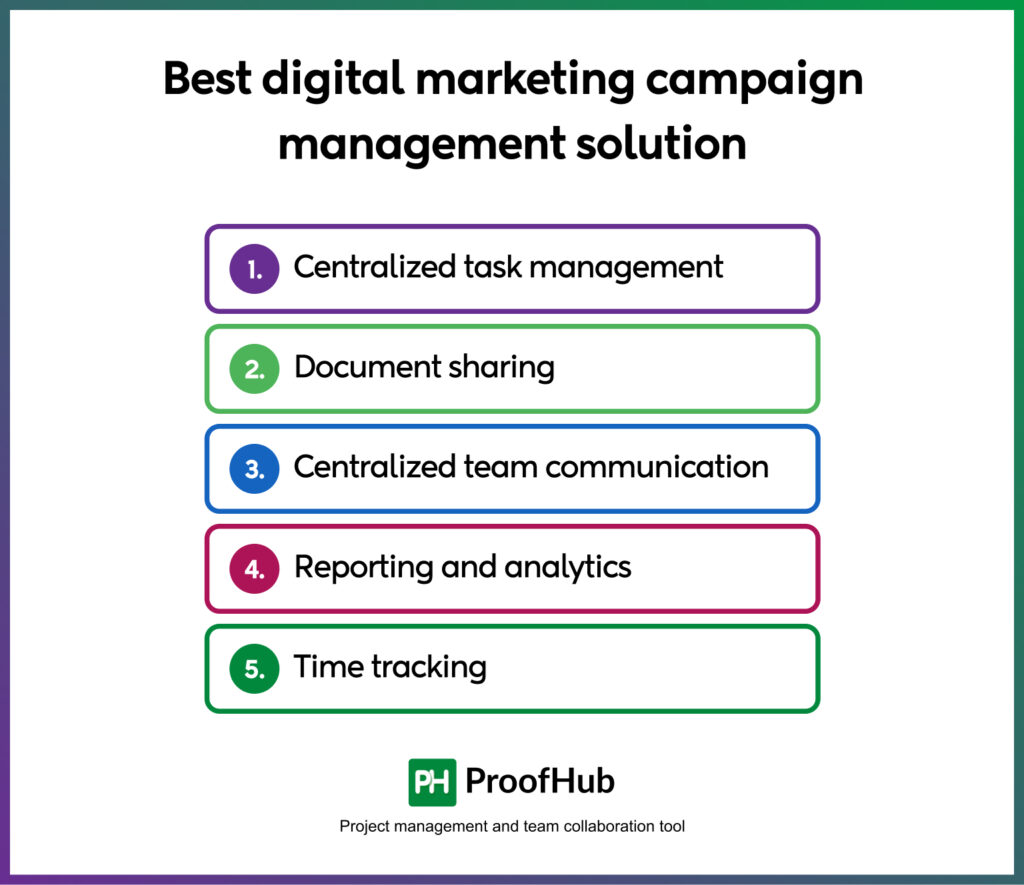 Best digital marketing campaign management solution

1. Centralized task management

2. Document sharing

3. Centralized team communication

4. Reporting and analytics

5. Time tracking

PH ProofHub

Project management and team collaboration tool